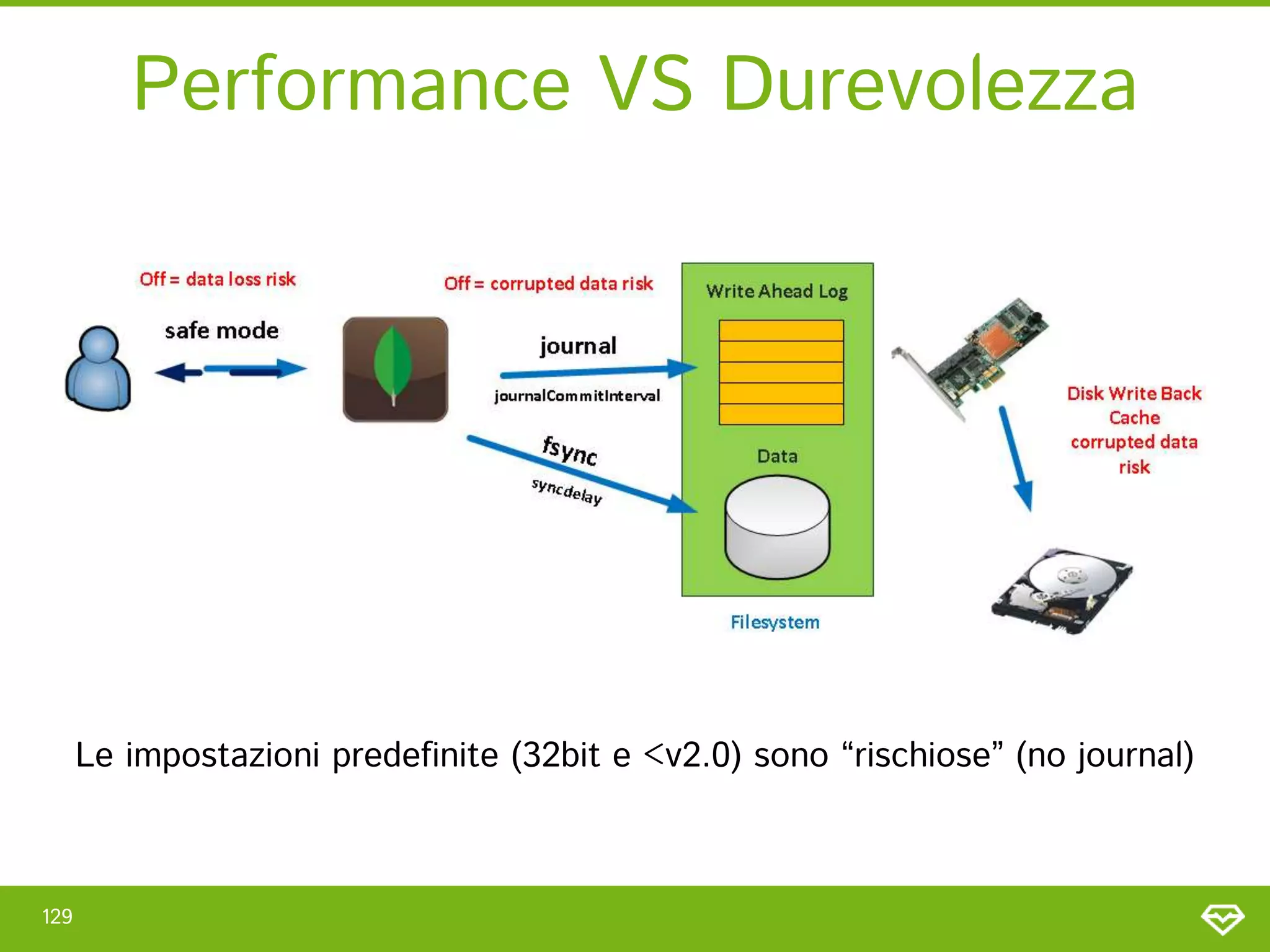 Performance VS Durevolezza

Off = data loss risk

safe mode

Off = corrupted data risk

journal

journalCommitInterval

fsync

syncdelay

Write Ahead Log

Data

Filesystem

Disk Write Back Cache corrupted data risk

Le impostazioni predefinite (32bit e <v2.0) sono “rischiose” (no journal)

129